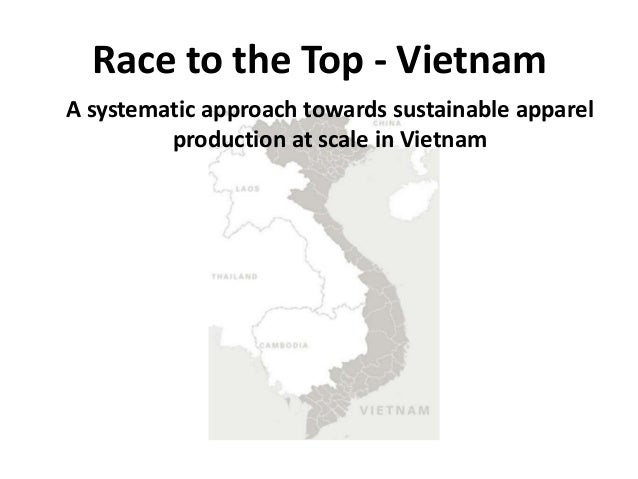 Race to the Top - Vietnam

A systematic approach towards sustainable apparel production at scale in Vietnam

CHINA

LAOS

THAILAND

CAMBODIA

VIETNAM